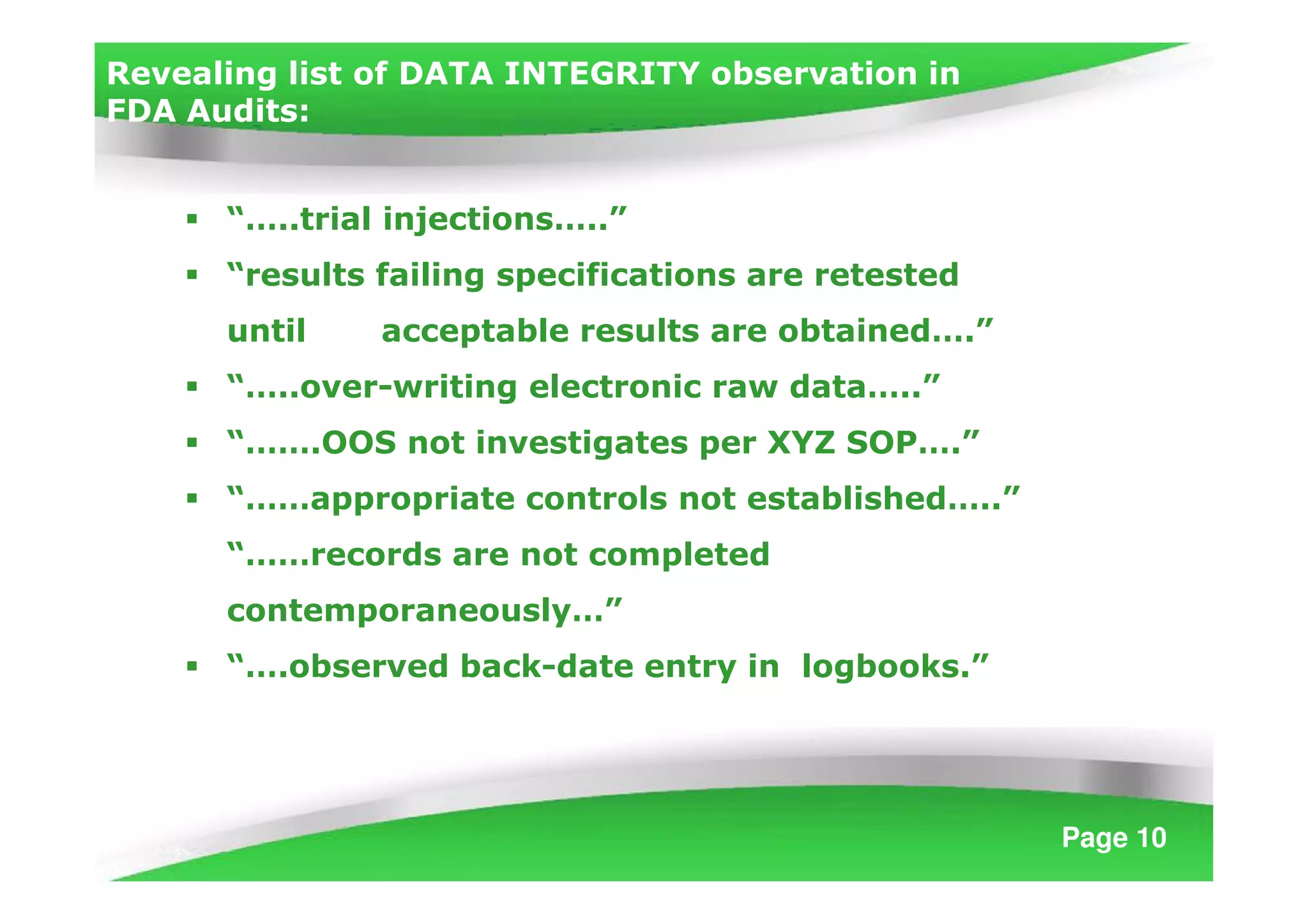 Revealing list of DATA INTEGRITY observation in FDA Audits:

▪ “.....trial injections.....”
▪ “results failing specifications are retested until acceptable results are obtained....”
▪ “.....over-writing electronic raw data.....”
▪ “.......OOS not investigates per XYZ SOP....”
▪ “......appropriate controls not established.....”
“......records are not completed contemporaneously...”
▪ “....observed back-date entry in logbooks.”

Page 10